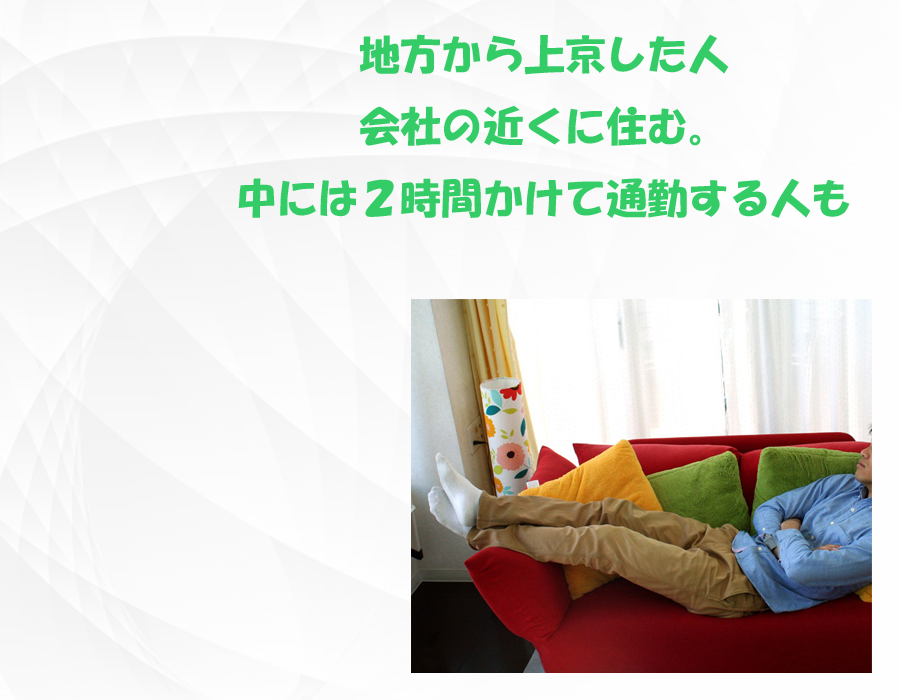 地方から上京した人

会社の近くに住む。

中には２時間かけて通勤する人も